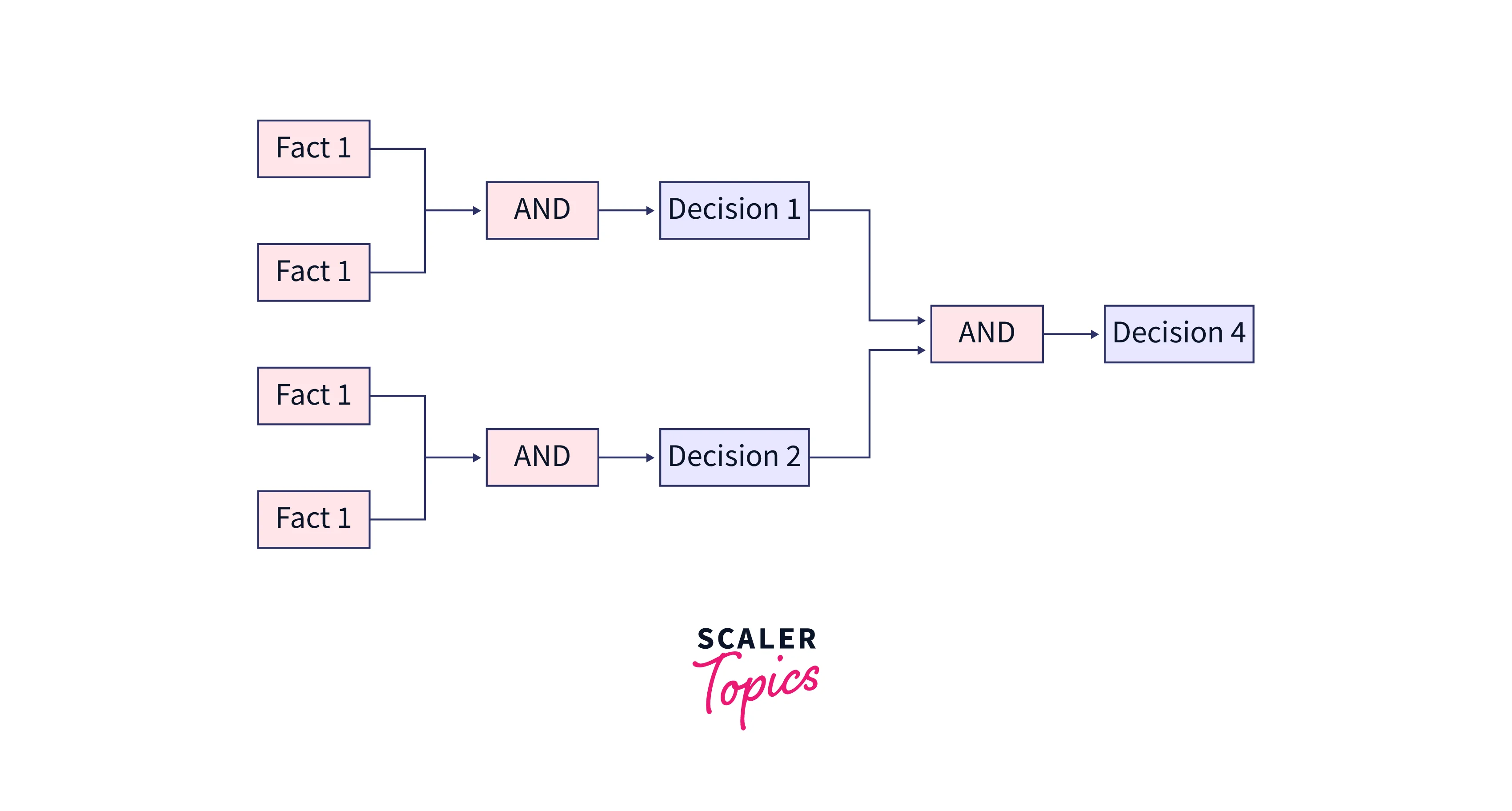 Fact 1

Fact 1

AND

Decision 1

Fact 1

Fact 1

AND

Decision 2

AND

Decision 4

SCALER
Topics